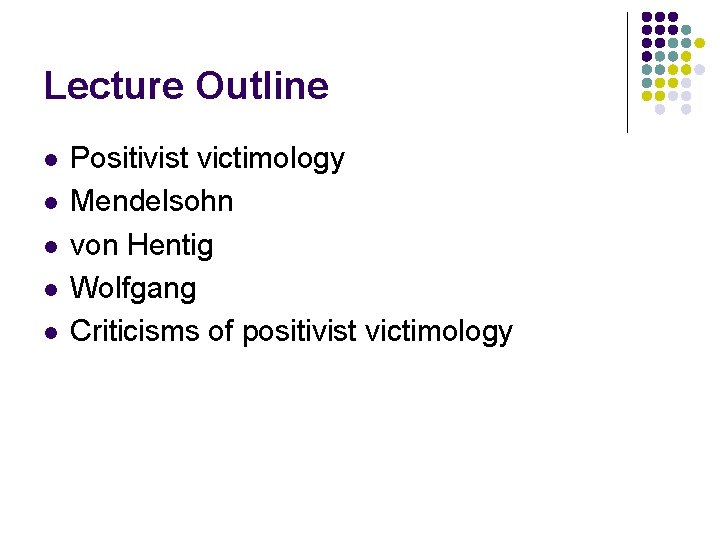 Lecture Outline

- Positivist victimology
- Mendelsohn
- von Hentig
- Wolfgang
- Criticisms of positivist victimology